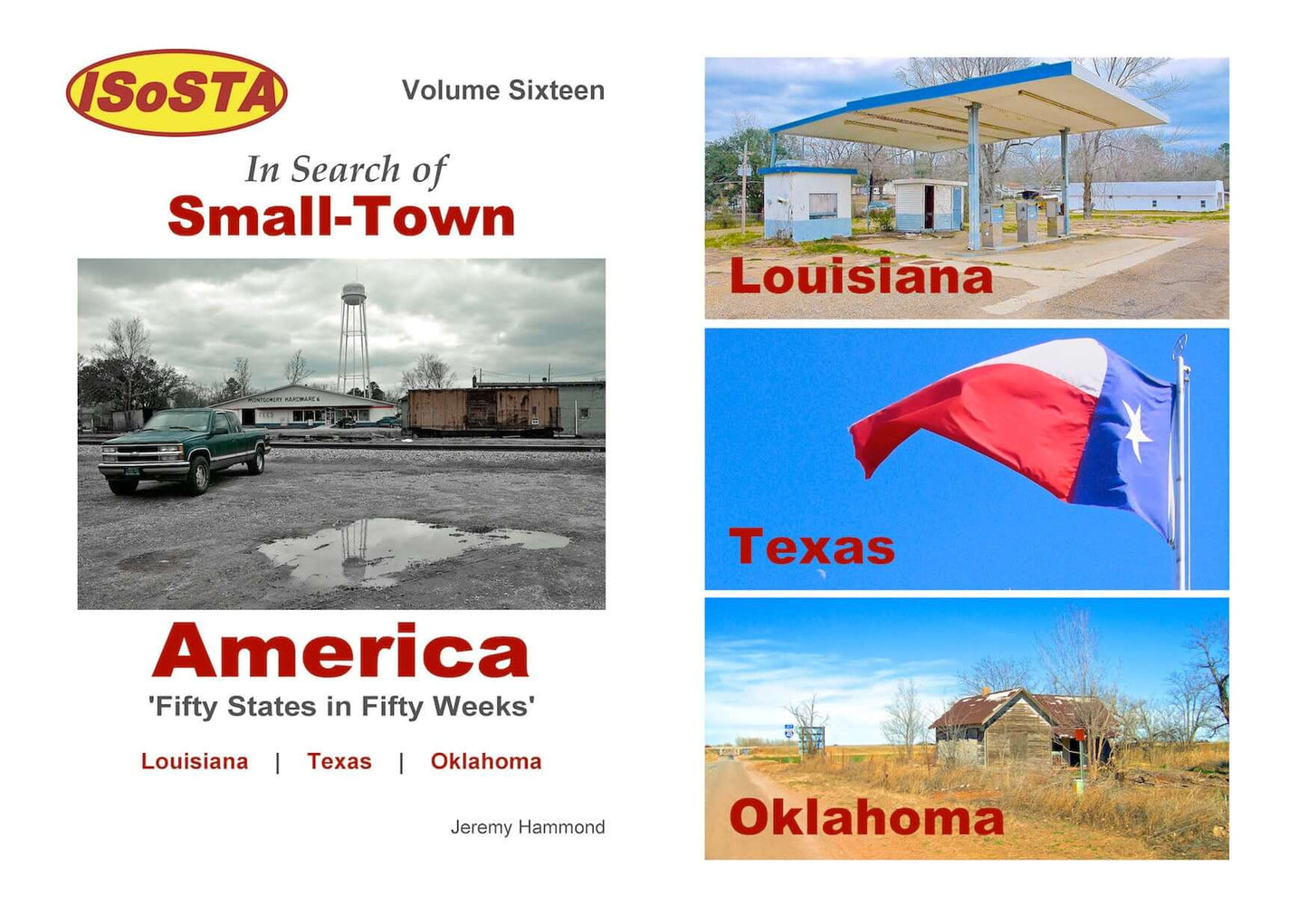 ISoSTA

Volume Sixteen

In Search of
Small-Town

MONTGOMERY HARDWARE &
FEED

America
'Fifty States in Fifty Weeks'

Louisiana | Texas | Oklahoma

Jeremy Hammond

Louisiana

Texas

Oklahoma